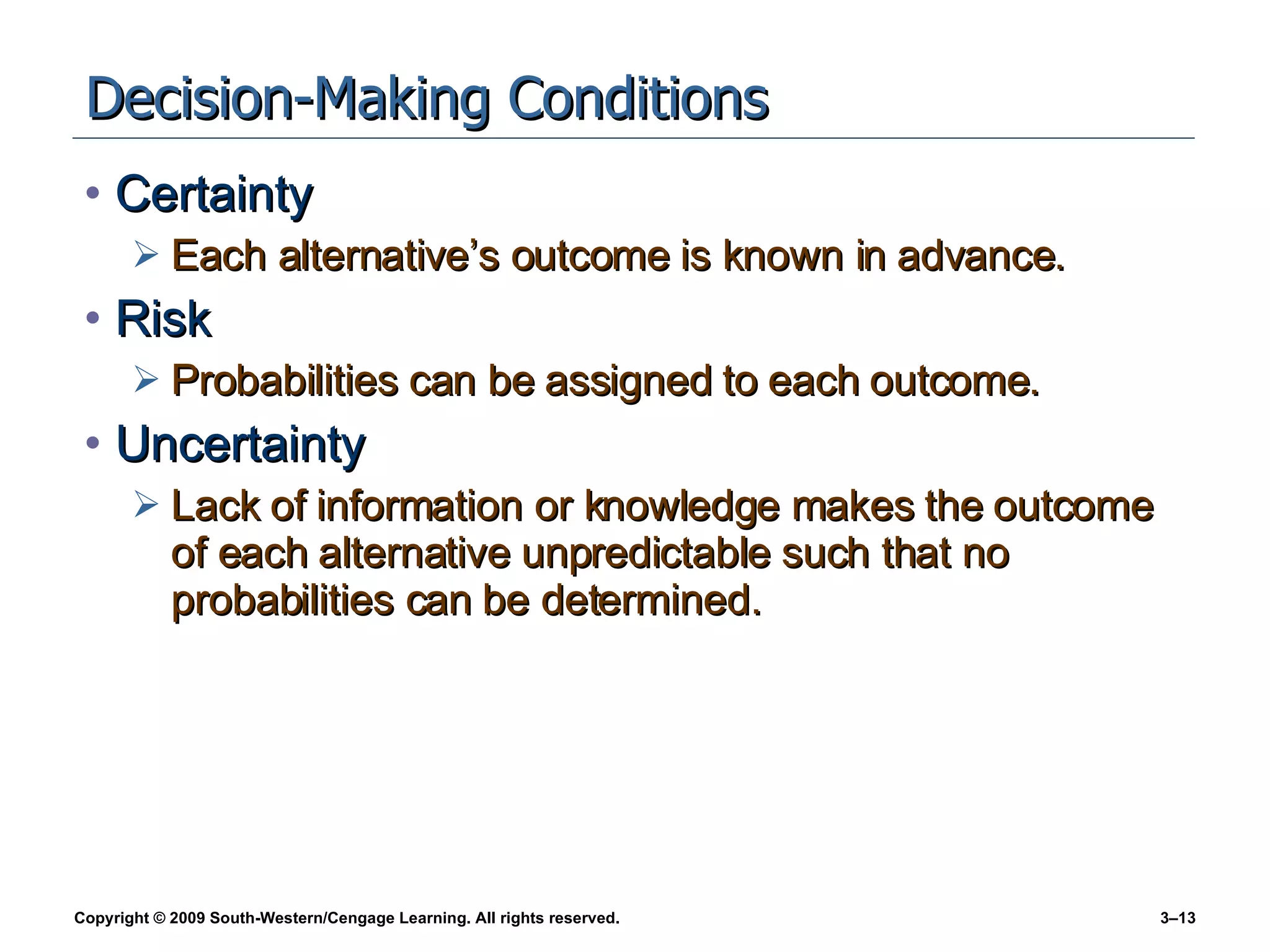 Decision-Making Conditions

• Certainty
  ➢ Each alternative’s outcome is known in advance.
• Risk
  ➢ Probabilities can be assigned to each outcome.
• Uncertainty
  ➢ Lack of information or knowledge makes the outcome of each alternative unpredictable such that no probabilities can be determined.

Copyright © 2009 South-Western/Cengage Learning. All rights reserved.

3–13